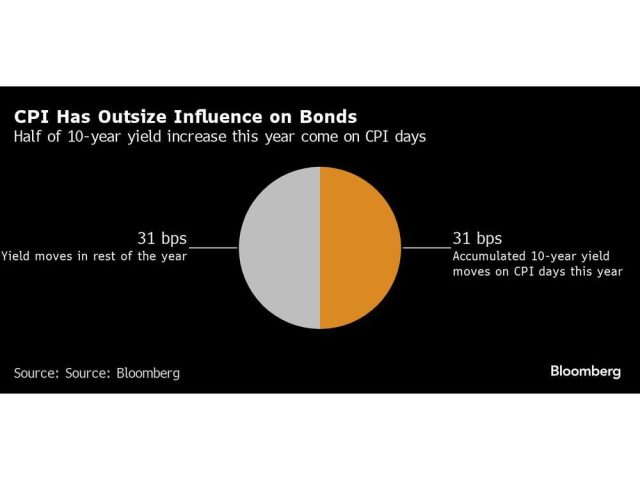 CPI Has Outsize Influence on Bonds
Half of 10-year yield increase this year come on CPI days

31 bps
Yield moves in rest of the year

31 bps
Accumulated 10-year yield moves on CPI days this year

Source: Source: Bloomberg

Bloomberg